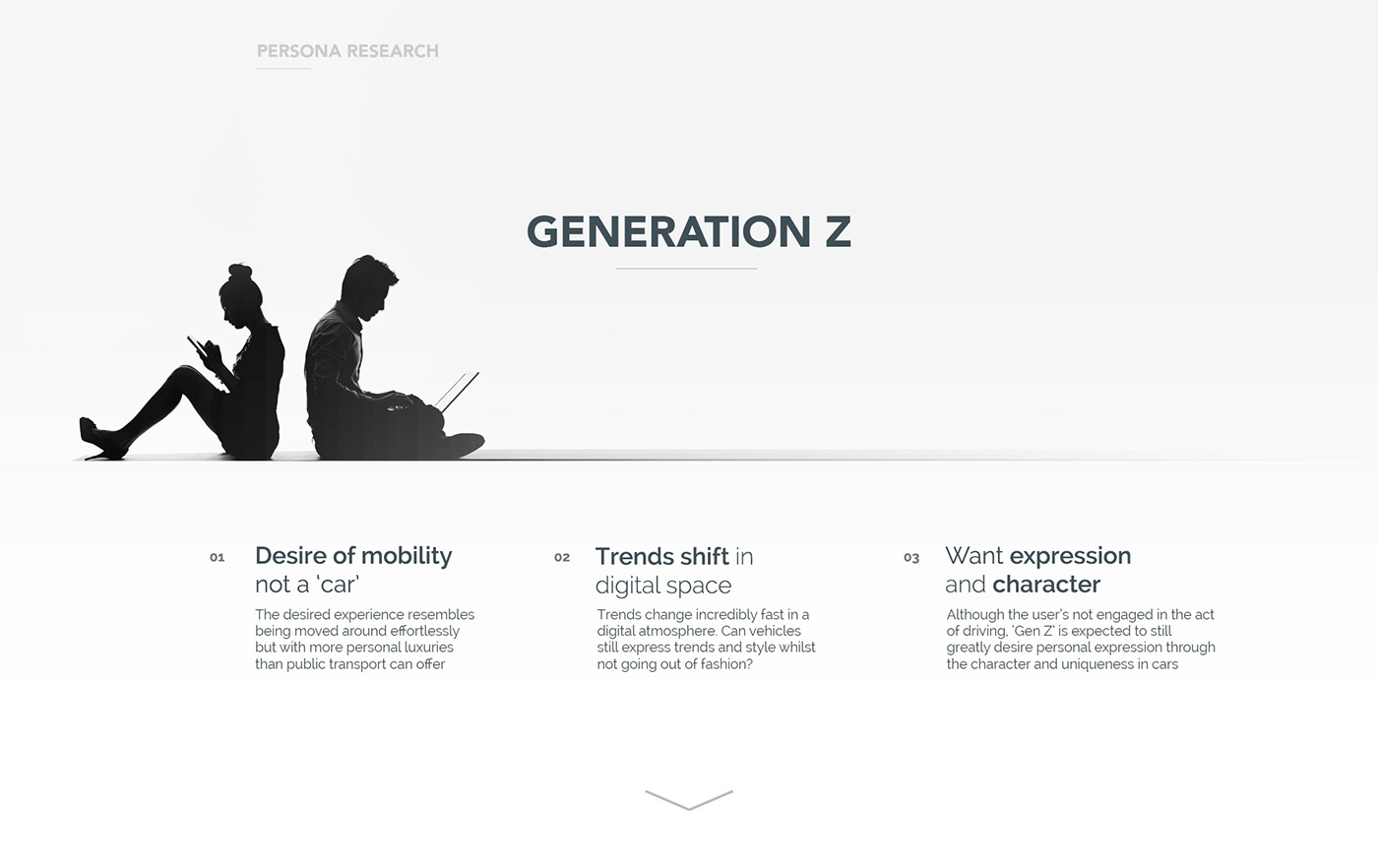 PERSONA RESEARCH

GENERATION Z

01 Desire of mobility not a 'car'

The desired experience resembles being moved around effortlessly but with more personal luxuries than public transport can offer

02 Trends shift in digital space

Trends change incredibly fast in a digital atmosphere. Can vehicles still express trends and style whilst not going out of fashion?

03 Want expression and character

Although the user's not engaged in the act of driving, 'Gen Z' is expected to still greatly desire personal expression through the character and uniqueness in cars